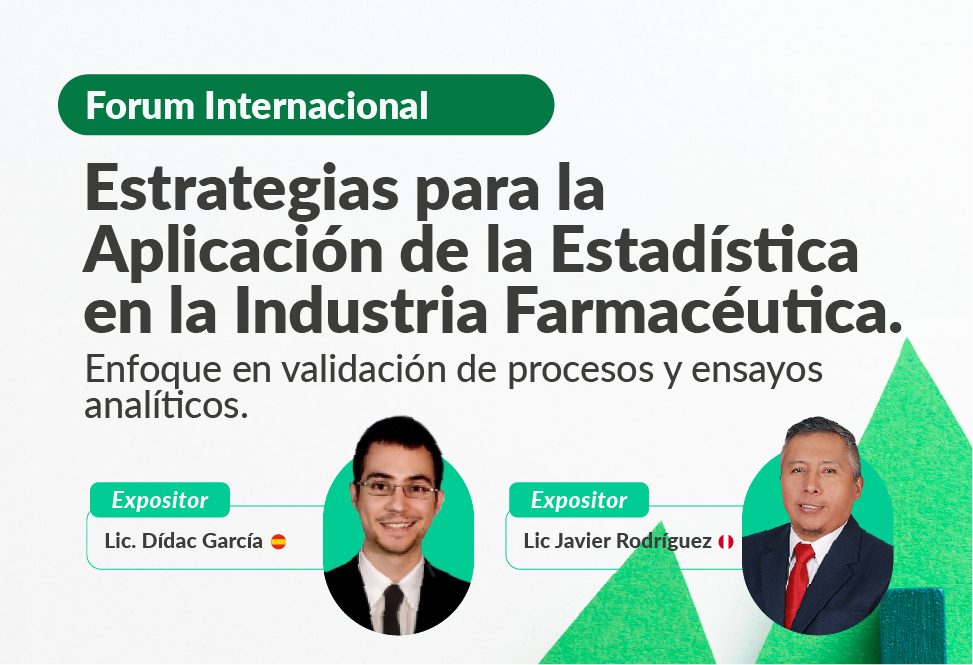 Forum Internacional

Estrategias para la Aplicación de la Estadística en la Industria Farmacéutica.

Enfoque en validación de procesos y ensayos analíticos.

Expositor

Lic. Dídac García

Expositor

Lic Javier Rodríguez